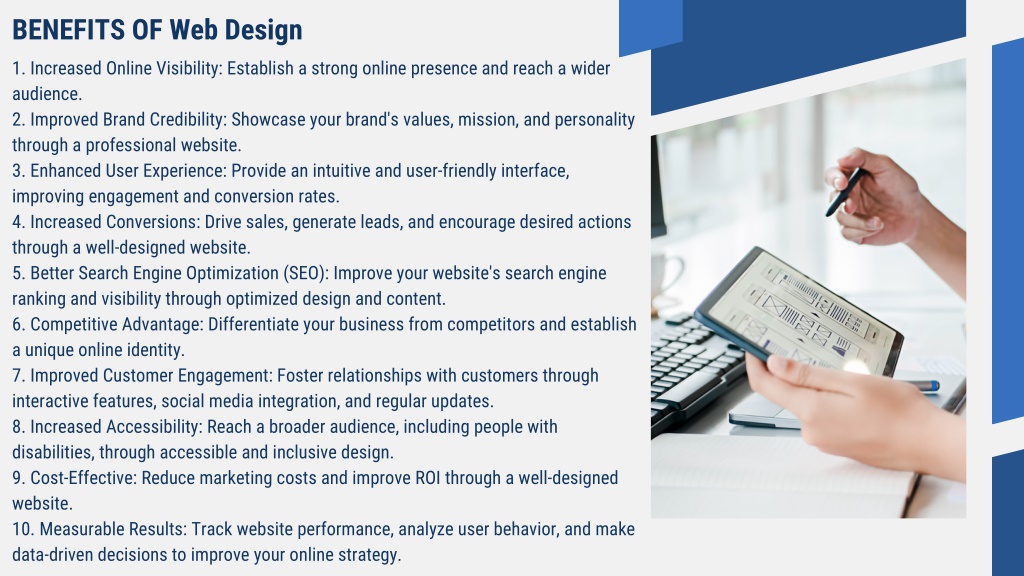 BENEFITS OF Web Design

1. Increased Online Visibility: Establish a strong online presence and reach a wider audience.
2. Improved Brand Credibility: Showcase your brand's values, mission, and personality through a professional website.
3. Enhanced User Experience: Provide an intuitive and user-friendly interface, improving engagement and conversion rates.
4. Increased Conversions: Drive sales, generate leads, and encourage desired actions through a well-designed website.
5. Better Search Engine Optimization (SEO): Improve your website's search engine ranking and visibility through optimized design and content.
6. Competitive Advantage: Differentiate your business from competitors and establish a unique online identity.
7. Improved Customer Engagement: Foster relationships with customers through interactive features, social media integration, and regular updates.
8. Increased Accessibility: Reach a broader audience, including people with disabilities, through accessible and inclusive design.
9. Cost-Effective: Reduce marketing costs and improve ROI through a well-designed website.
10. Measurable Results: Track website performance, analyze user behavior, and make data-driven decisions to improve your online strategy.